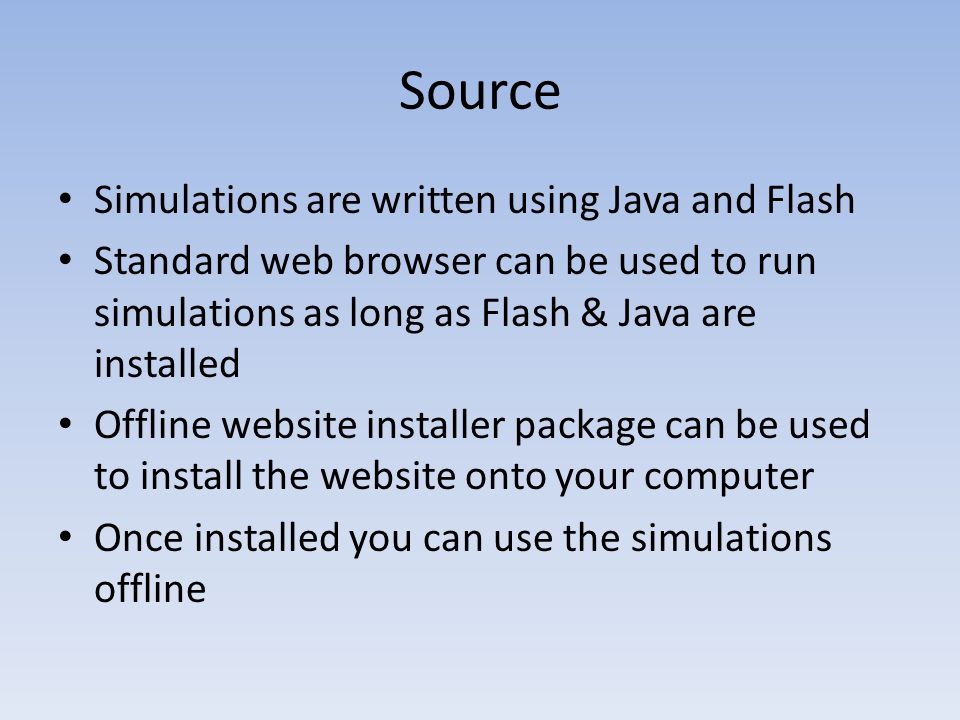 Source

• Simulations are written using Java and Flash
• Standard web browser can be used to run simulations as long as Flash & Java are installed
• Offline website installer package can be used to install the website onto your computer
• Once installed you can use the simulations offline